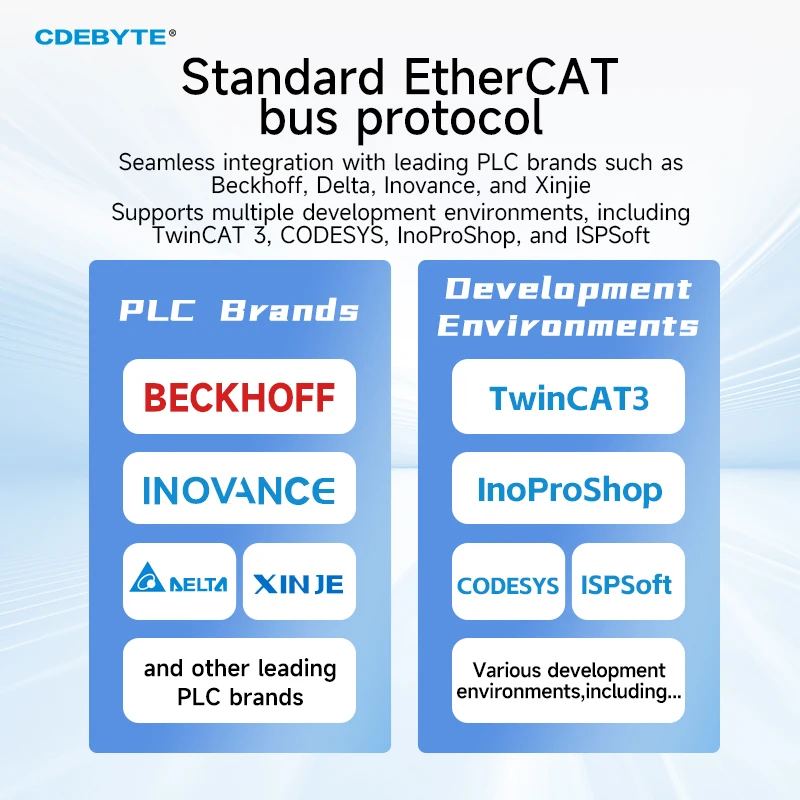 CDEBYTE®

Standard EtherCAT bus protocol

Seamless integration with leading PLC brands such as Beckhoff, Delta, Inovance, and Xinjie
Supports multiple development environments, including TwinCAT 3, CODESYS, InoProShop, and ISPSoft

PLC Brands

BECKHOFF

INOVANCE

DELTA

XINJE

and other leading PLC brands

Development Environments

TwinCAT3

InoProShop

CODESYS

ISPSoft

Various development environments,including...